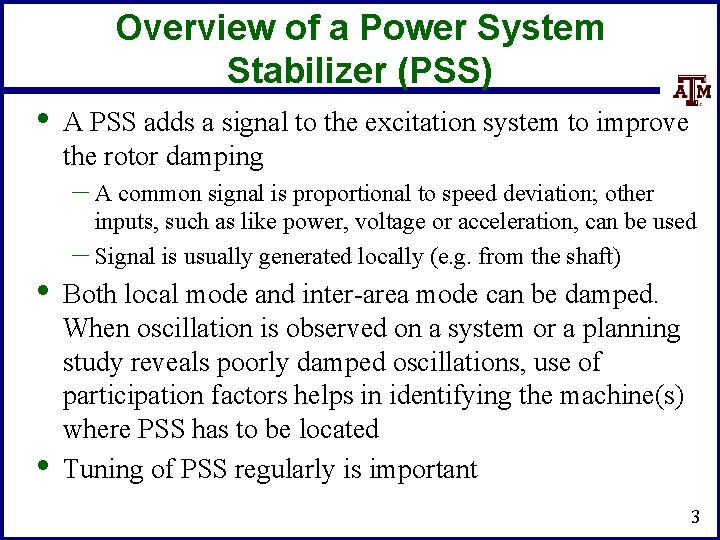 Overview of a Power System Stabilizer (PSS)

ATM

• A PSS adds a signal to the excitation system to improve the rotor damping

– A common signal is proportional to speed deviation; other inputs, such as like power, voltage or acceleration, can be used

– Signal is usually generated locally (e.g. from the shaft)

• Both local mode and inter-area mode can be damped. When oscillation is observed on a system or a planning study reveals poorly damped oscillations, use of participation factors helps in identifying the machine(s) where PSS has to be located

• Tuning of PSS regularly is important

3